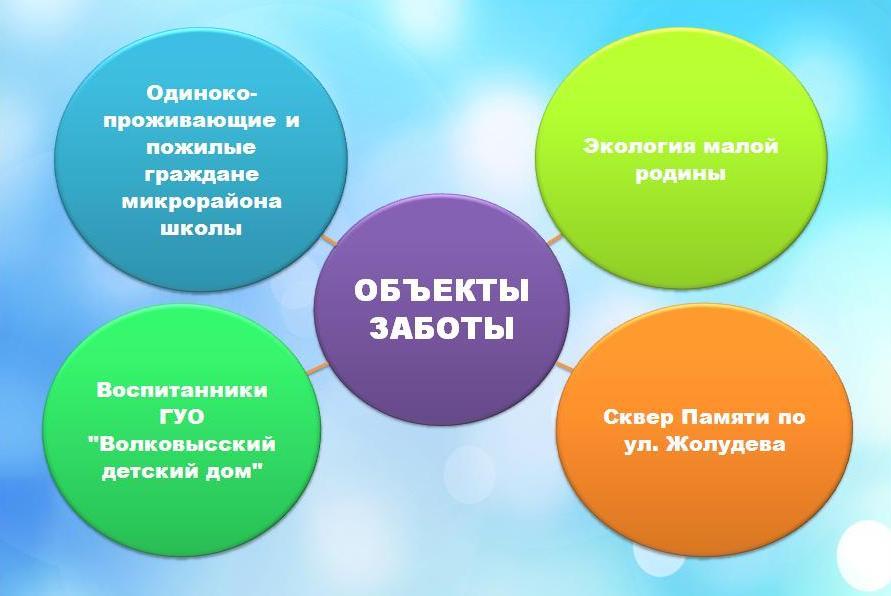 Одиноко-проживающие и пожилые граждане микрорайона школы

Экология малой родины

ОБЪЕКТЫ ЗАБОТЫ

Воспитанники ГУО "Волковысский детский дом"

Сквер Памяти по ул. Жолудева